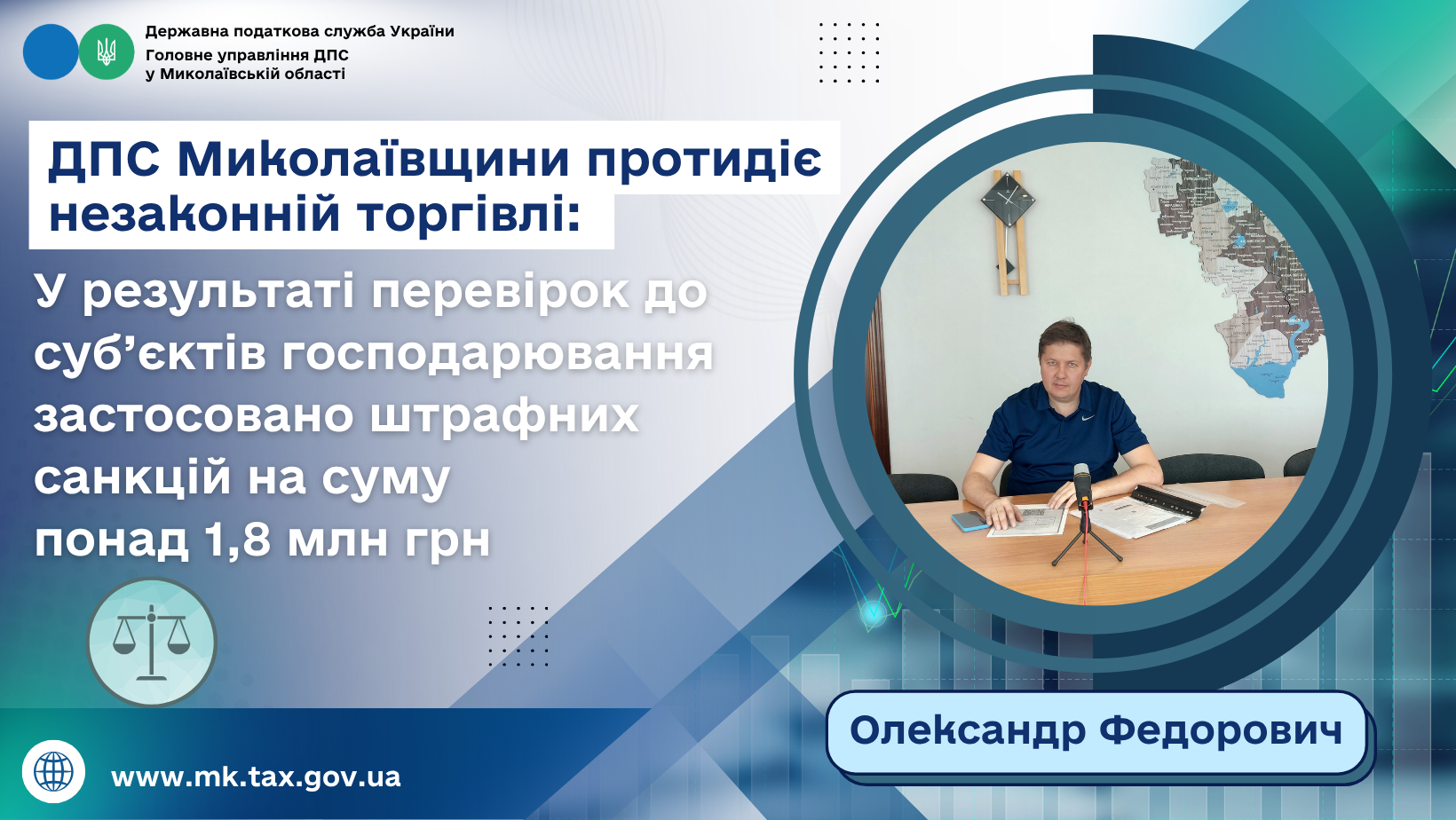 Державна податкова служба України
Головне управління ДПС
у Миколаївській області

ДПС Миколаївщини протидіє незаконній торгівлі:

У результаті перевірок до суб'єктів господарювання застосовано штрафних санкцій на суму понад 1,8 млн грн

Олександр Федорович

www.mk.tax.gov.ua